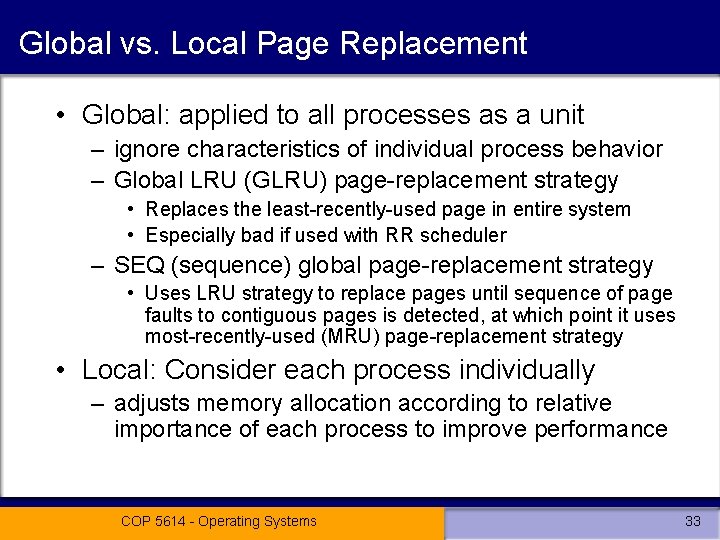 Global vs. Local Page Replacement

• Global: applied to all processes as a unit
– ignore characteristics of individual process behavior
– Global LRU (GLRU) page-replacement strategy
• Replaces the least-recently-used page in entire system
• Especially bad if used with RR scheduler
– SEQ (sequence) global page-replacement strategy
• Uses LRU strategy to replace pages until sequence of page faults to contiguous pages is detected, at which point it uses most-recently-used (MRU) page-replacement strategy

• Local: Consider each process individually
– adjusts memory allocation according to relative importance of each process to improve performance

COP 5614 - Operating Systems

33